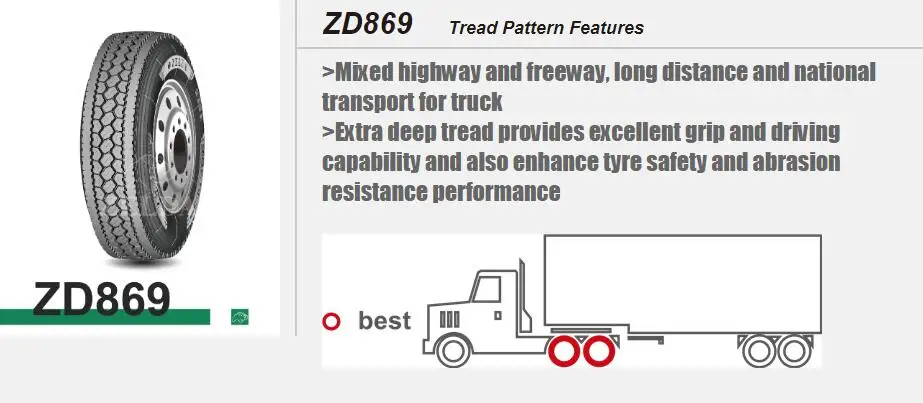 ZD869

ZD869 Tread Pattern Features

>Mixed highway and freeway, long distance and national transport for truck
>Extra deep tread provides excellent grip and driving capability and also enhance tyre safety and abrasion resistance performance

best